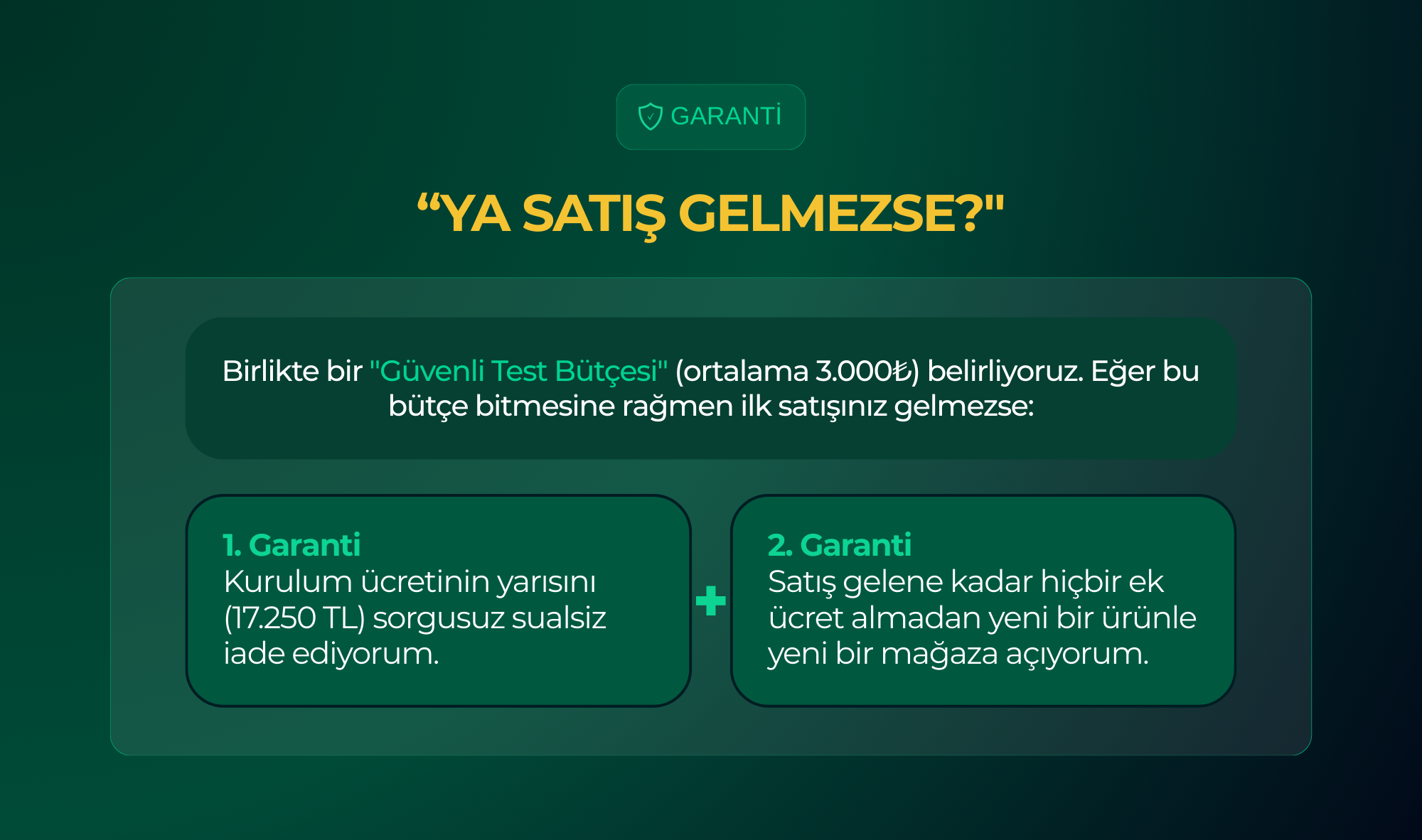 GARANTİ

“YA SATIŞ GELMEZSE?"

Birlikte bir "Güvenli Test Bütçesi" (ortalama 3.000₺) belirliyoruz. Eğer bu bütçe bitmesine rağmen ilk satışınız gelmezse:

1. Garanti
Kurulum ücretinin yarısını (17.250 TL) sorgusuz sualsiz iade ediyorum.

+

2. Garanti
Satış gelene kadar hiçbir ek ücret almadan yeni bir ürünle yeni bir mağaza açıyorum.